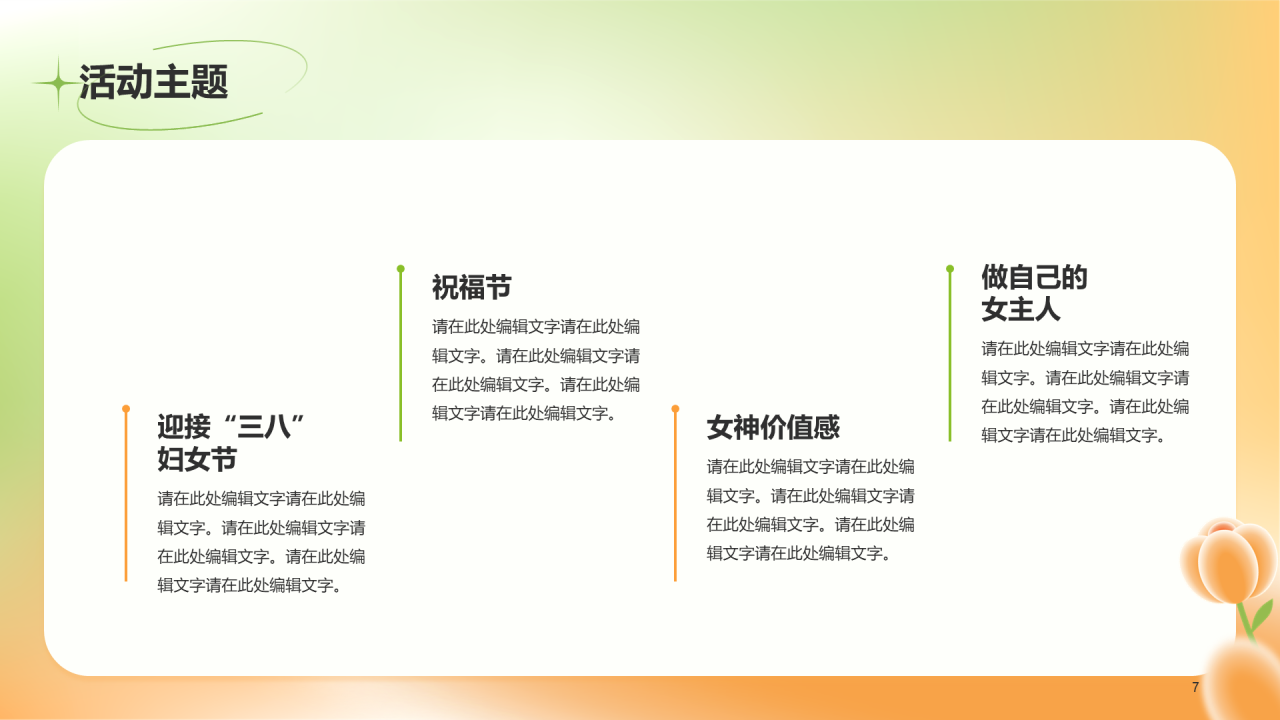 活动主题

迎接“三八”妇女节

请在此处编辑文字请在此处编辑文字。请在此处编辑文字请在此处编辑文字。请在此处编辑文字请在此处编辑文字。

祝福节

请在此处编辑文字请在此处编辑文字。请在此处编辑文字请在此处编辑文字。请在此处编辑文字请在此处编辑文字。

女神价值感

请在此处编辑文字请在此处编辑文字。请在此处编辑文字请在此处编辑文字。请在此处编辑文字请在此处编辑文字。

做自己的女主人

请在此处编辑文字请在此处编辑文字。请在此处编辑文字请在此处编辑文字。请在此处编辑文字请在此处编辑文字。

7